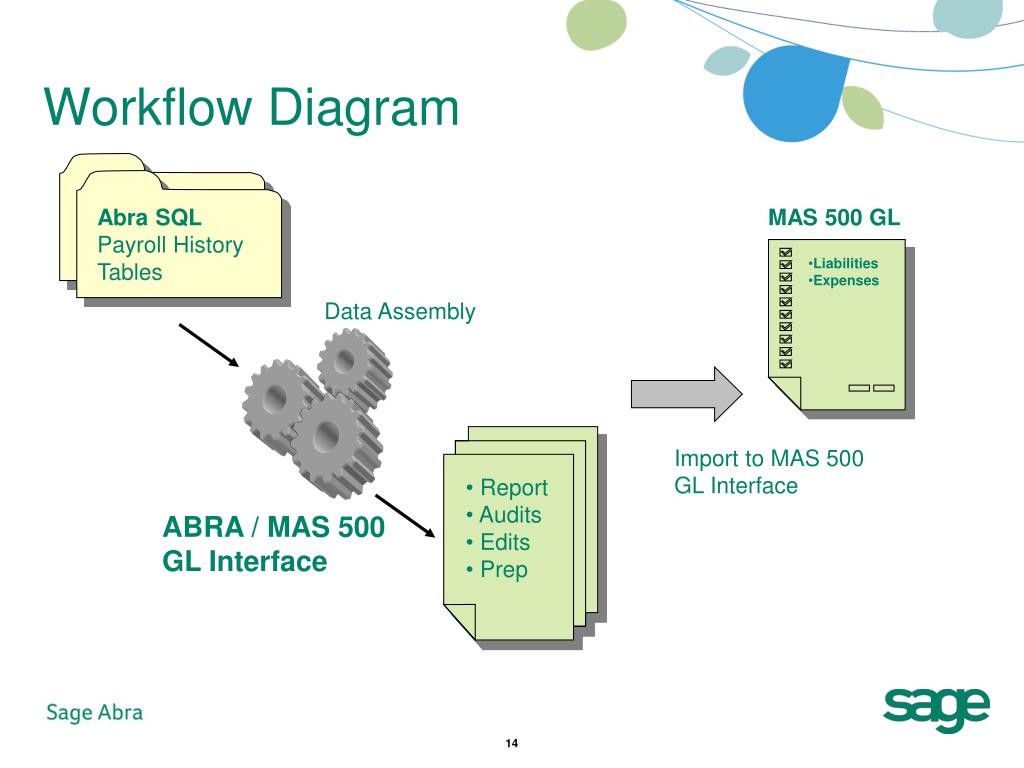 Workflow Diagram

Abra SQL
Payroll History Tables

Data Assembly

ABRA / MAS 500 GL Interface

• Report
• Audits
• Edits
• Prep

MAS 500 GL

•Liabilities
•Expenses

Import to MAS 500 GL Interface

Sage Abra

sage

14